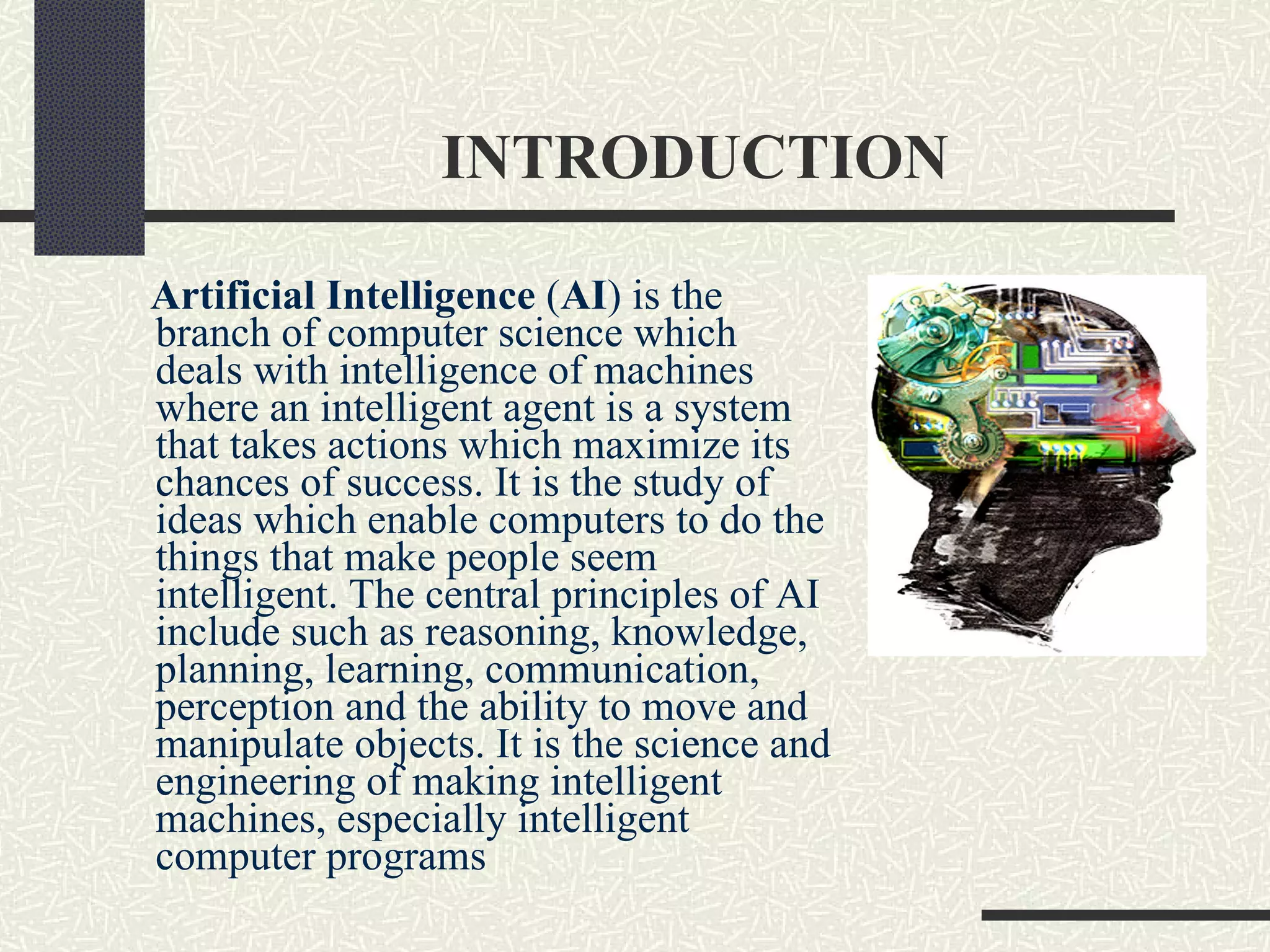 INTRODUCTION

Artificial Intelligence (AI) is the branch of computer science which deals with intelligence of machines where an intelligent agent is a system that takes actions which maximize its chances of success. It is the study of ideas which enable computers to do the things that make people seem intelligent. The central principles of AI include such as reasoning, knowledge, planning, learning, communication, perception and the ability to move and manipulate objects. It is the science and engineering of making intelligent machines, especially intelligent computer programs